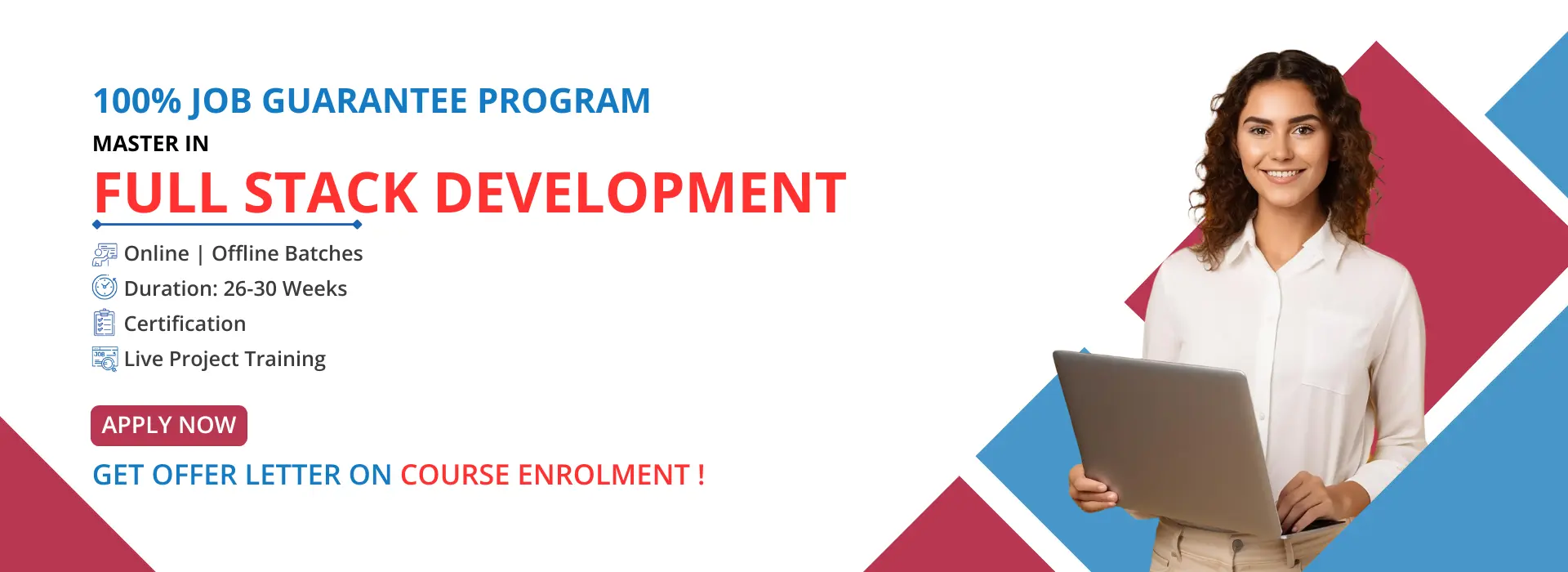 100% JOB GUARANTEE PROGRAM

MASTER IN

FULL STACK DEVELOPMENT

Online | Offline Batches

Duration: 26-30 Weeks

Certification

Live Project Training

APPLY NOW

GET OFFER LETTER ON COURSE ENROLMENT !